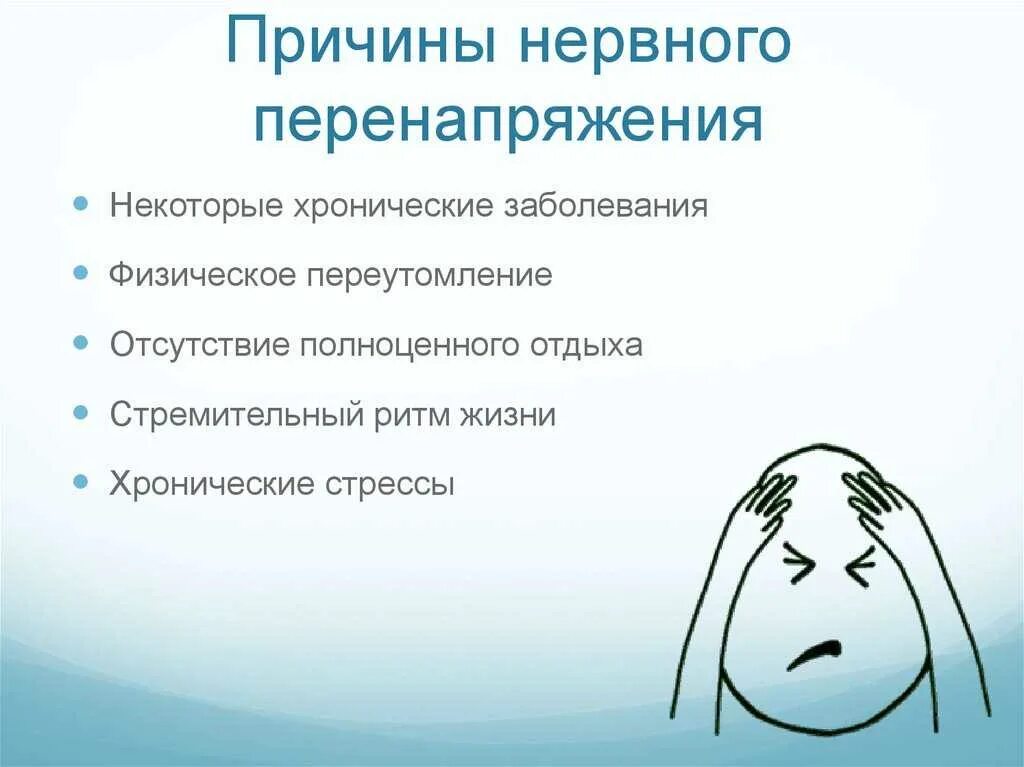 Причины нервного перенапряжения

- Некоторые хронические заболевания
- Физическое переутомление
- Отсутствие полноценного отдыха
- Стремительный ритм жизни
- Хронические стрессы